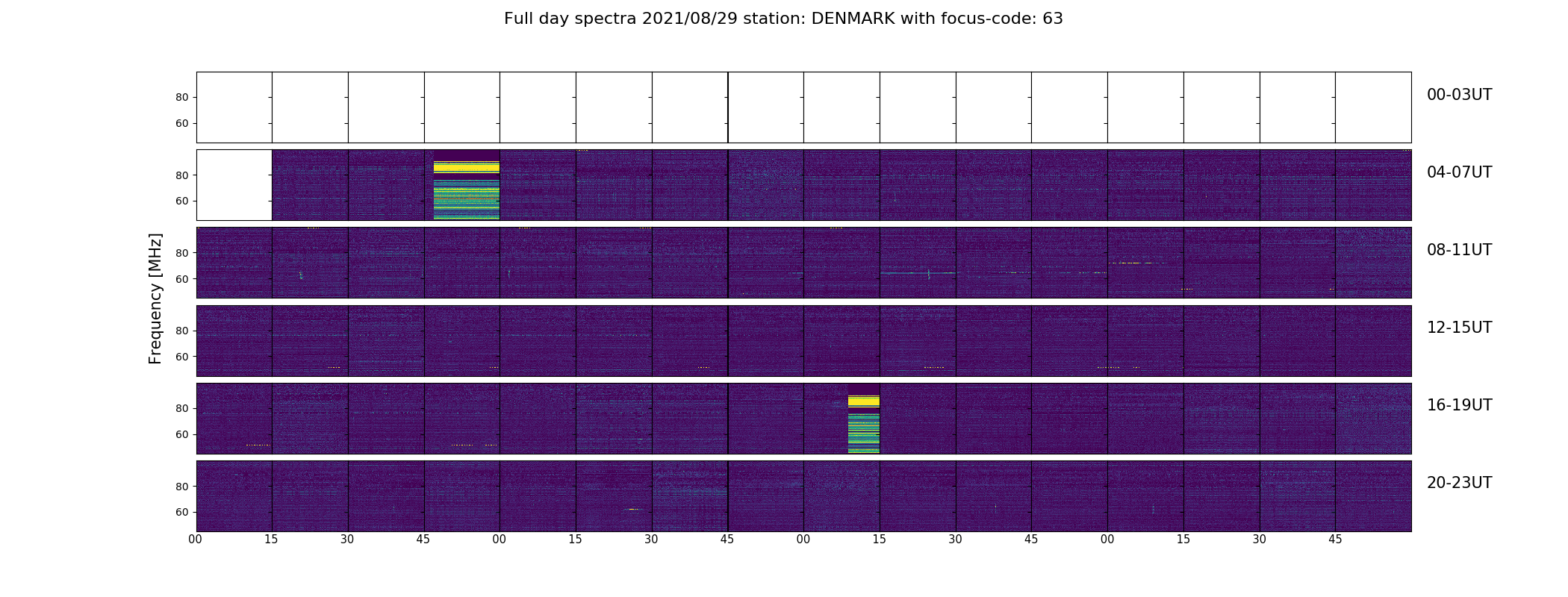 Full day spectra 2021/08/29 station: DENMARK with focus-code: 63

Frequency [MHz]

80
60
00-03UT

80
60
04-07UT

80
60
08-11UT

80
60
12-15UT

80
60
16-19UT

80
60
20-23UT

00 15 30 45 00 15 30 45 00 15 30 45 00 15 30 45